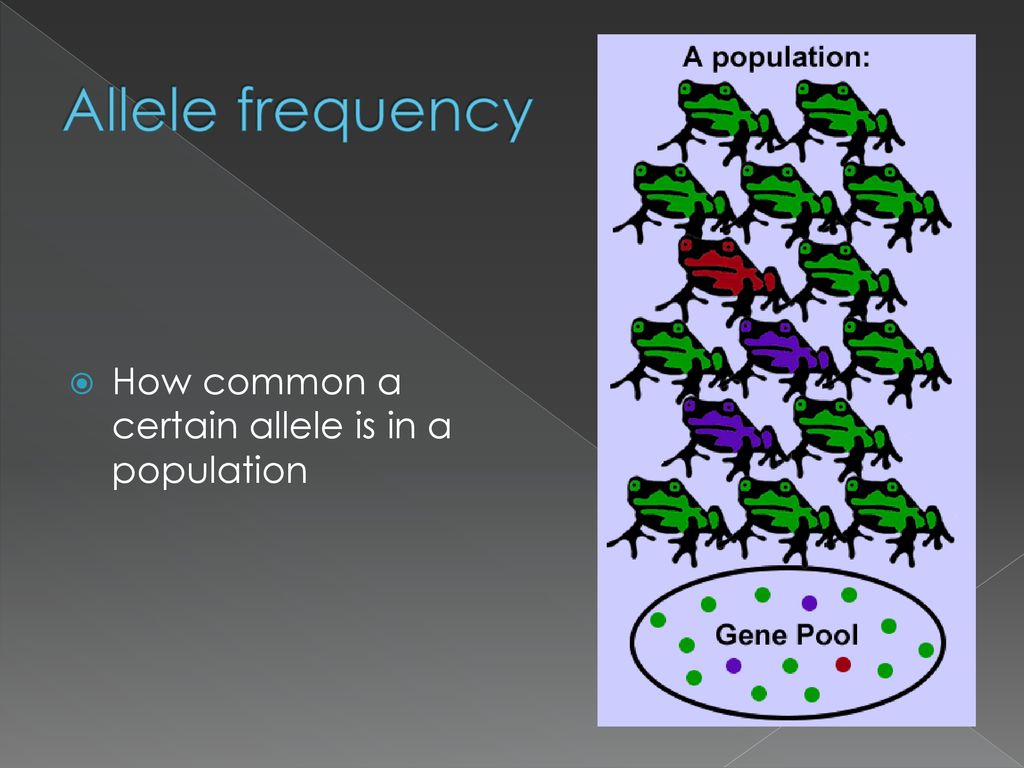 Allele frequency

How common a certain allele is in a population

A population:

Gene Pool